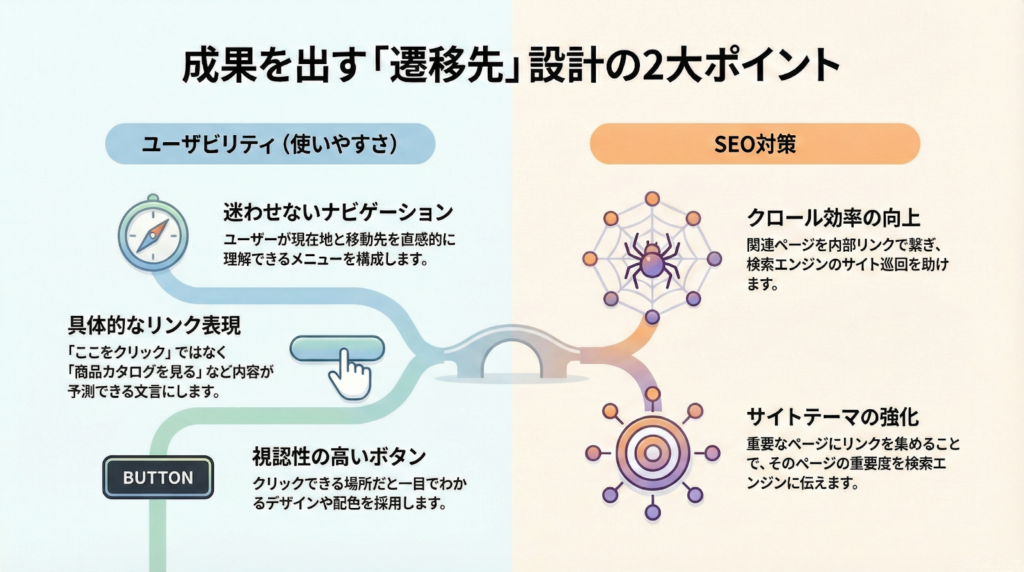 成果を出す「遷移先」設計の2大ポイント

ユーザビリティ（使いやすさ）

迷わせないナビゲーション
ユーザーが現在地と移動先を直感的に理解できるメニューを構成します。

具体的なリンク表現
「ここをクリック」ではなく「商品カタログを見る」など内容が予測できる文言にします。

BUTTON

視認性の高いボタン
クリックできる場所だと一目でわかるデザインや配色を採用します。

SEO対策

クロール効率の向上
関連ページを内部リンクで繋ぎ、検索エンジンのサイト巡回を助けます。

サイトテーマの強化
重要なページにリンクを集めることで、そのページの重要度を検索エンジンに伝えます。